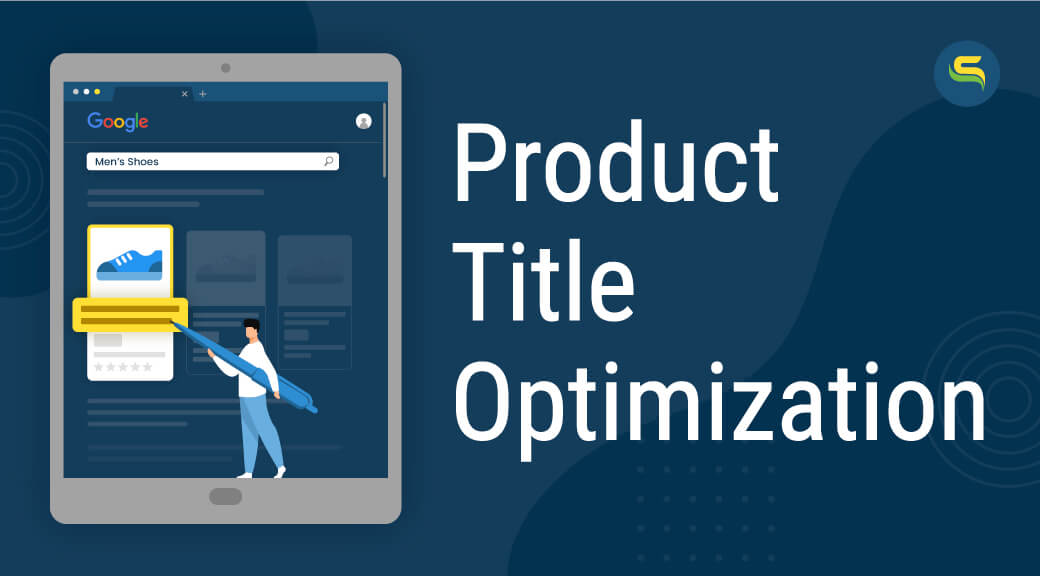 Google

Men's Shoes

Product Title Optimization